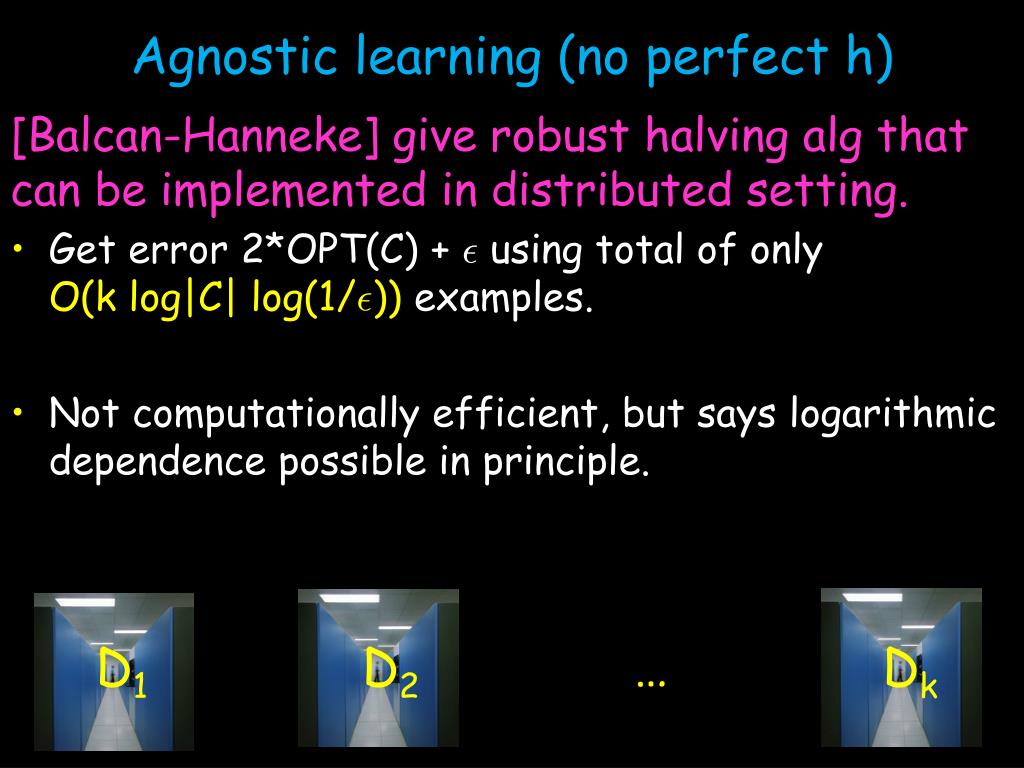 Agnostic learning (no perfect h)

[Balcan-Hanneke] give robust halving alg that can be implemented in distributed setting.

• Get error 2*OPT(C) + $\epsilon$ using total of only O(k log|C| log(1/$\epsilon$)) examples.

• Not computationally efficient, but says logarithmic dependence possible in principle.

$D_1$ $D_2$ ... $D_k$